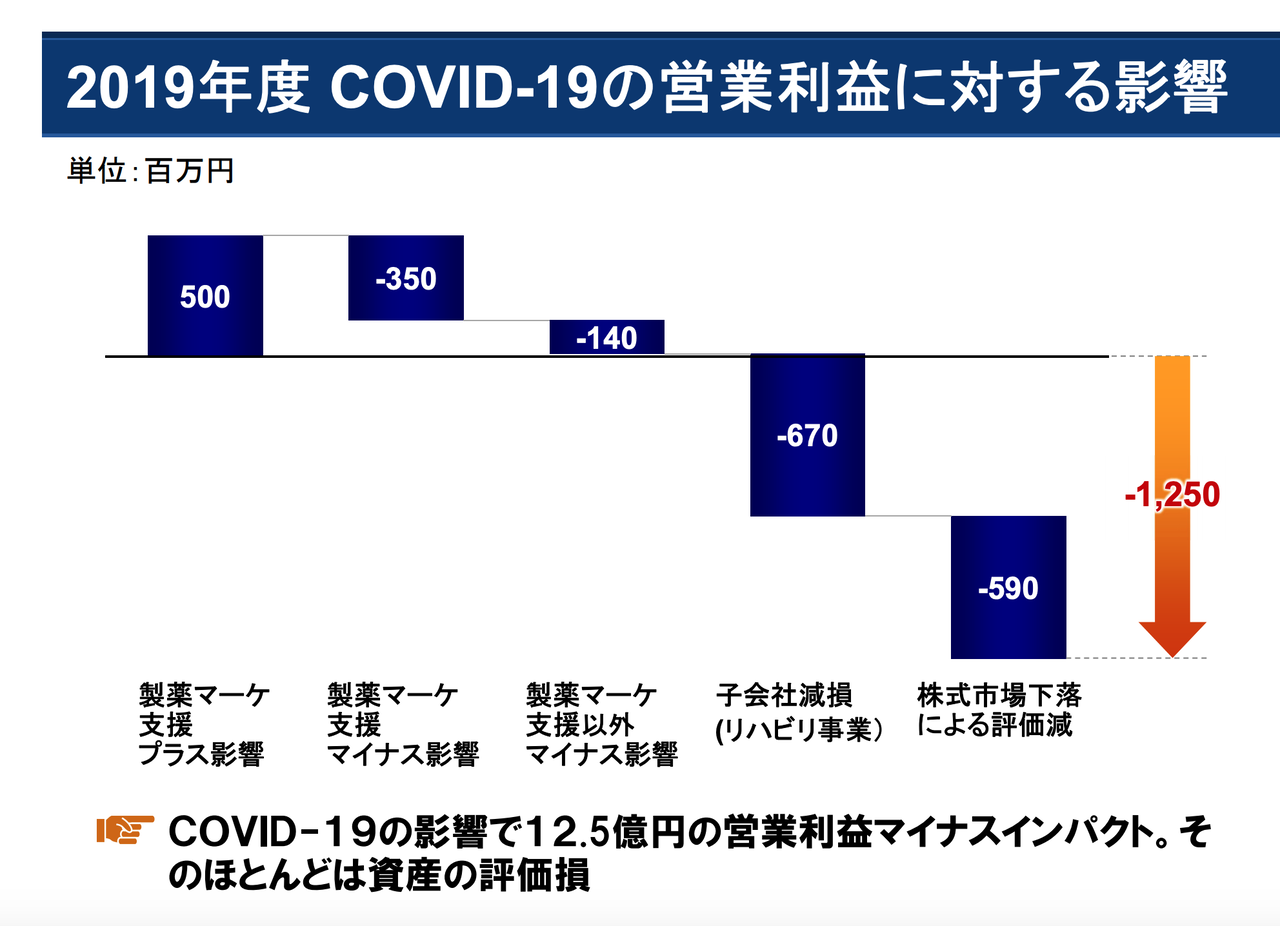 2019年度 COVID-19の営業利益に対する影響

単位:百万円

500

-350

-140

-670

-590

-1,250

製薬マーケ支援プラス影響

製薬マーケ支援マイナス影響

製薬マーケ支援以外マイナス影響

子会社減損(リハビリ事業)

株式市場下落による評価減

COVID-19の影響で12.5億円の営業利益マイナスインパクト。そのほとんどは資産の評価損